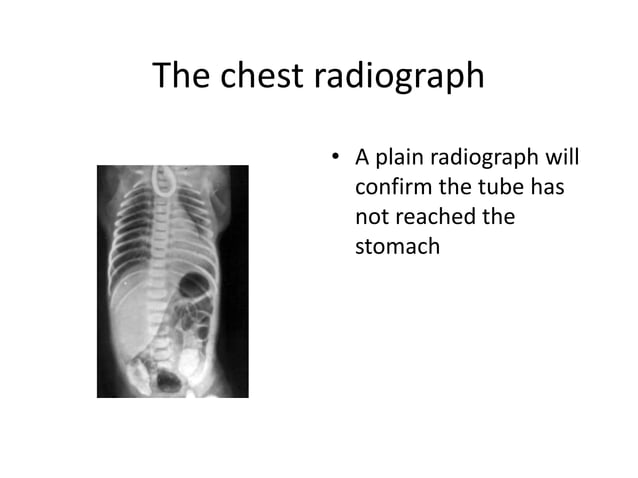 The chest radiograph

• A plain radiograph will confirm the tube has not reached the stomach